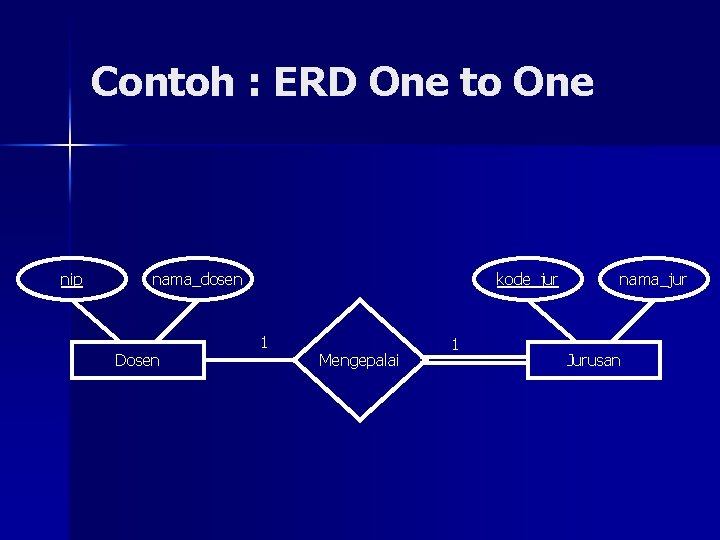 Contoh : ERD One to One

nip
nama_dosen
kode_jur
nama_jur
Dosen
1
Mengepalai
1
Jurusan